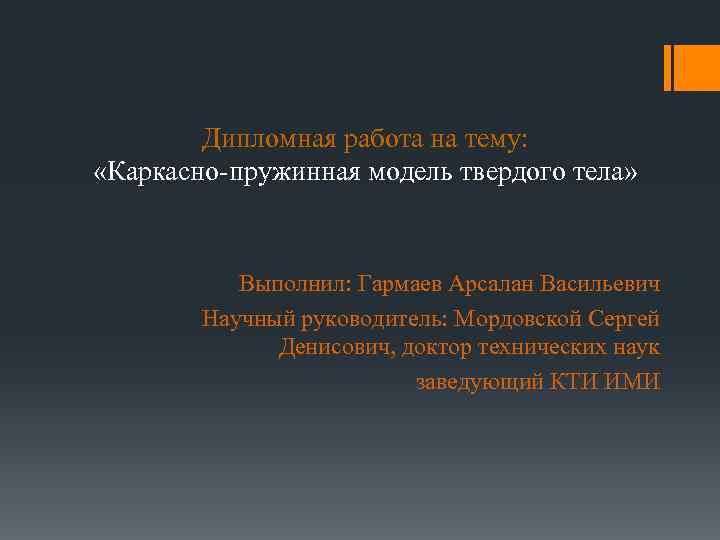 Дипломная работа на тему:
«Каркасно-пружинная модель твердого тела»

Выполнил: Гармаев Арсалан Васильевич

Научный руководитель: Мордовской Сергей Денисович, доктор технических наук

заведующий КТИ ИМИ